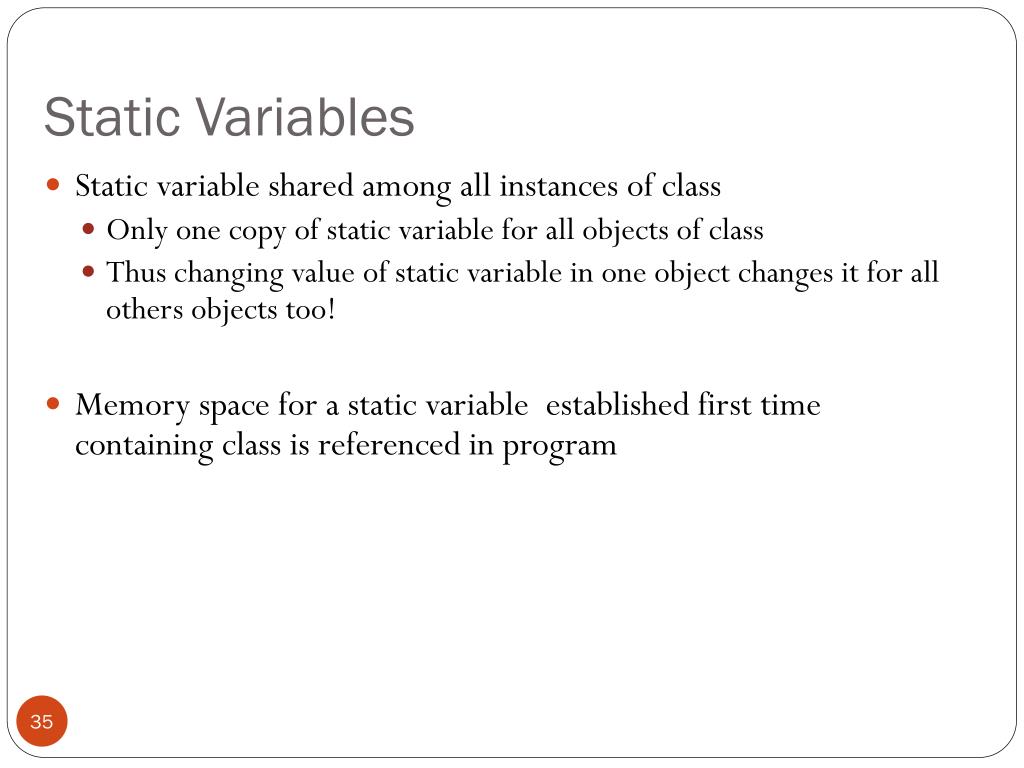 Static Variables

- Static variable shared among all instances of class
  - Only one copy of static variable for all objects of class
  - Thus changing value of static variable in one object changes it for all others objects too!

- Memory space for a static variable  established first time containing class is referenced in program

35